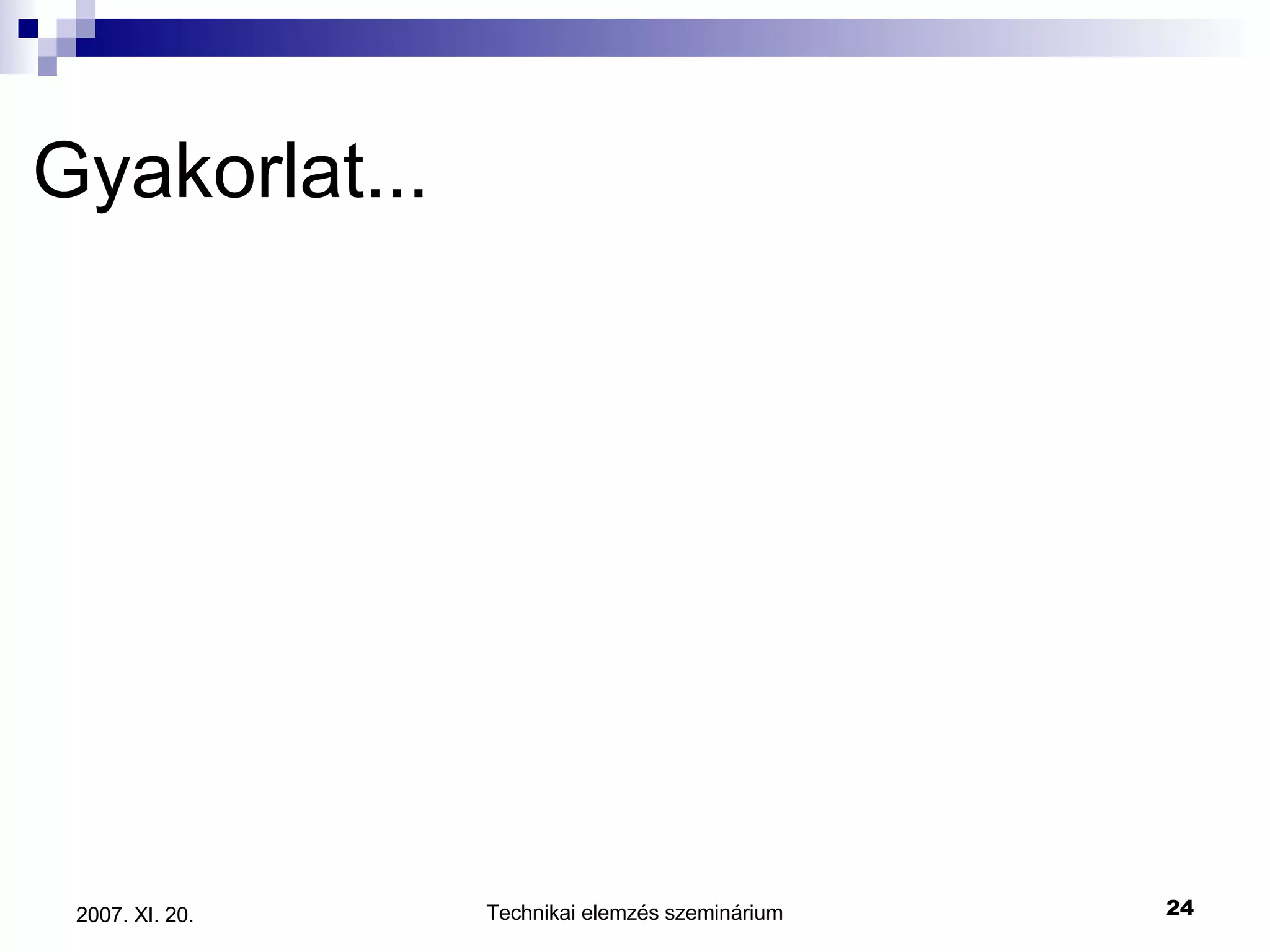 Gyakorlat...

2007. XI. 20.

Technikai elemzés szeminárium

24